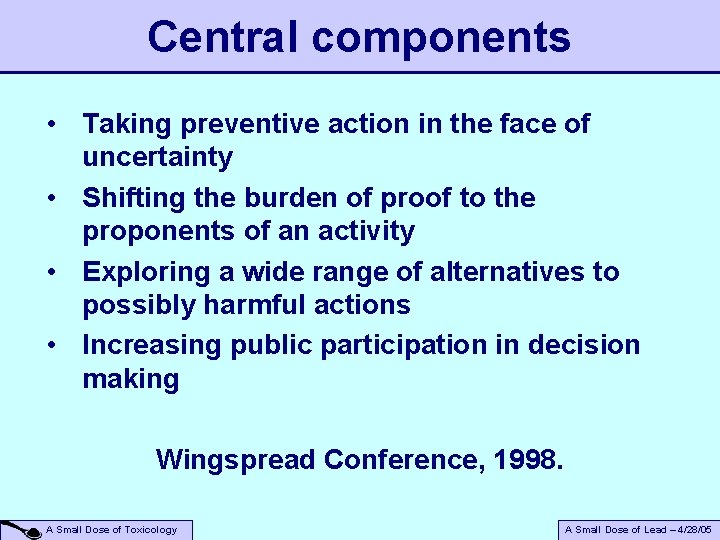 Central components

• Taking preventive action in the face of uncertainty
• Shifting the burden of proof to the proponents of an activity
• Exploring a wide range of alternatives to possibly harmful actions
• Increasing public participation in decision making

Wingspread Conference, 1998.

A Small Dose of Toxicology

A Small Dose of Lead – 4/28/05